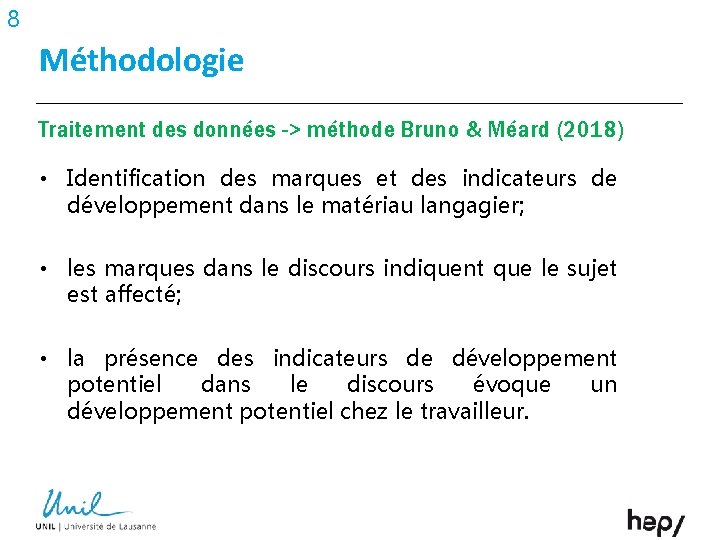 8

Méthodologie

Traitement des données -> méthode Bruno & Méard (2018)

• Identification des marques et des indicateurs de développement dans le matériau langagier;

• les marques dans le discours indiquent que le sujet est affecté;

• la présence des indicateurs de développement potentiel dans le discours évoque un développement potentiel chez le travailleur.

Unil
UNIL | Université de Lausanne

hep/